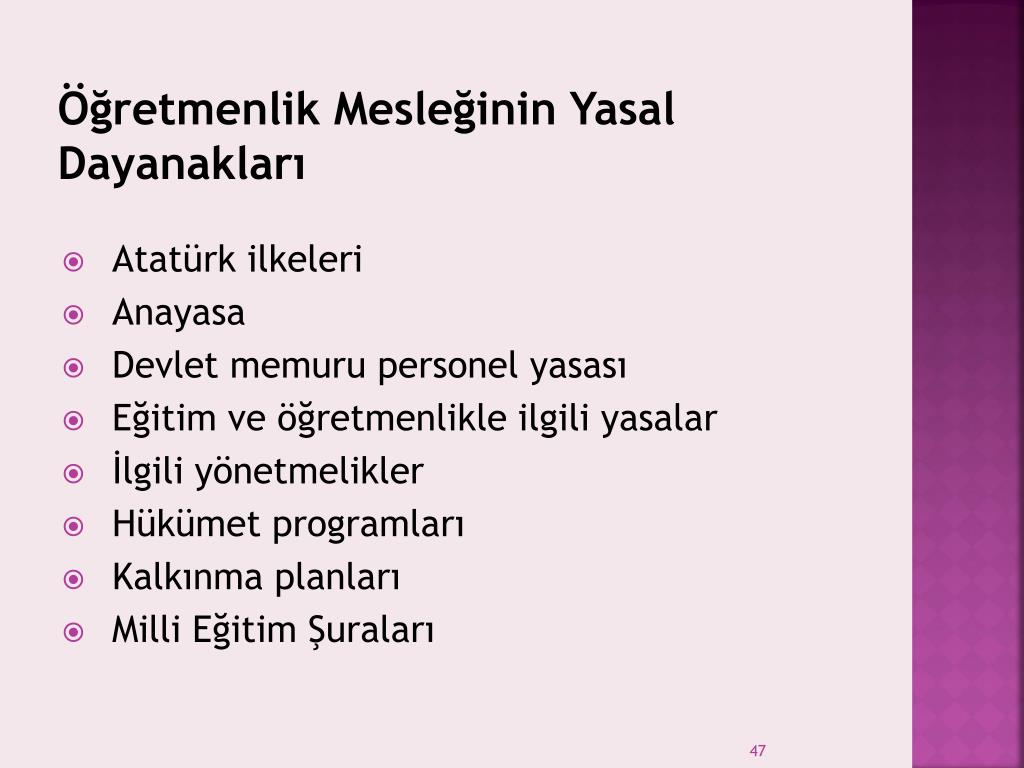 Öğretmenlik Mesleğinin Yasal Dayanakları

Atatürk ilkeleri
Anayasa
Devlet memuru personel yasası
Eğitim ve öğretmenlikle ilgili yasalar
İlgili yönetmelikler
Hükümet programları
Kalkınma planları
Milli Eğitim Şuraları

47